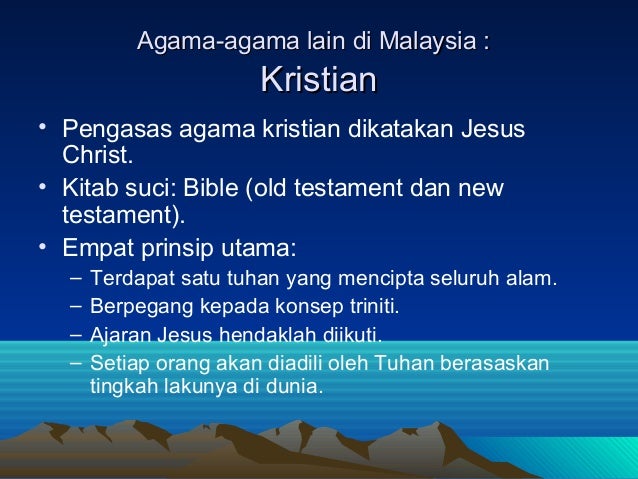 Agama-agama lain di Malaysia :
Kristian

• Pengasas agama kristian dikatakan Jesus Christ.
• Kitab suci: Bible (old testament dan new testament).
• Empat prinsip utama:
– Terdapat satu tuhan yang mencipta seluruh alam.
– Berpegang kepada konsep triniti.
– Ajaran Jesus hendaklah diikuti.
– Setiap orang akan diadili oleh Tuhan berasaskan tingkah lakunya di dunia.